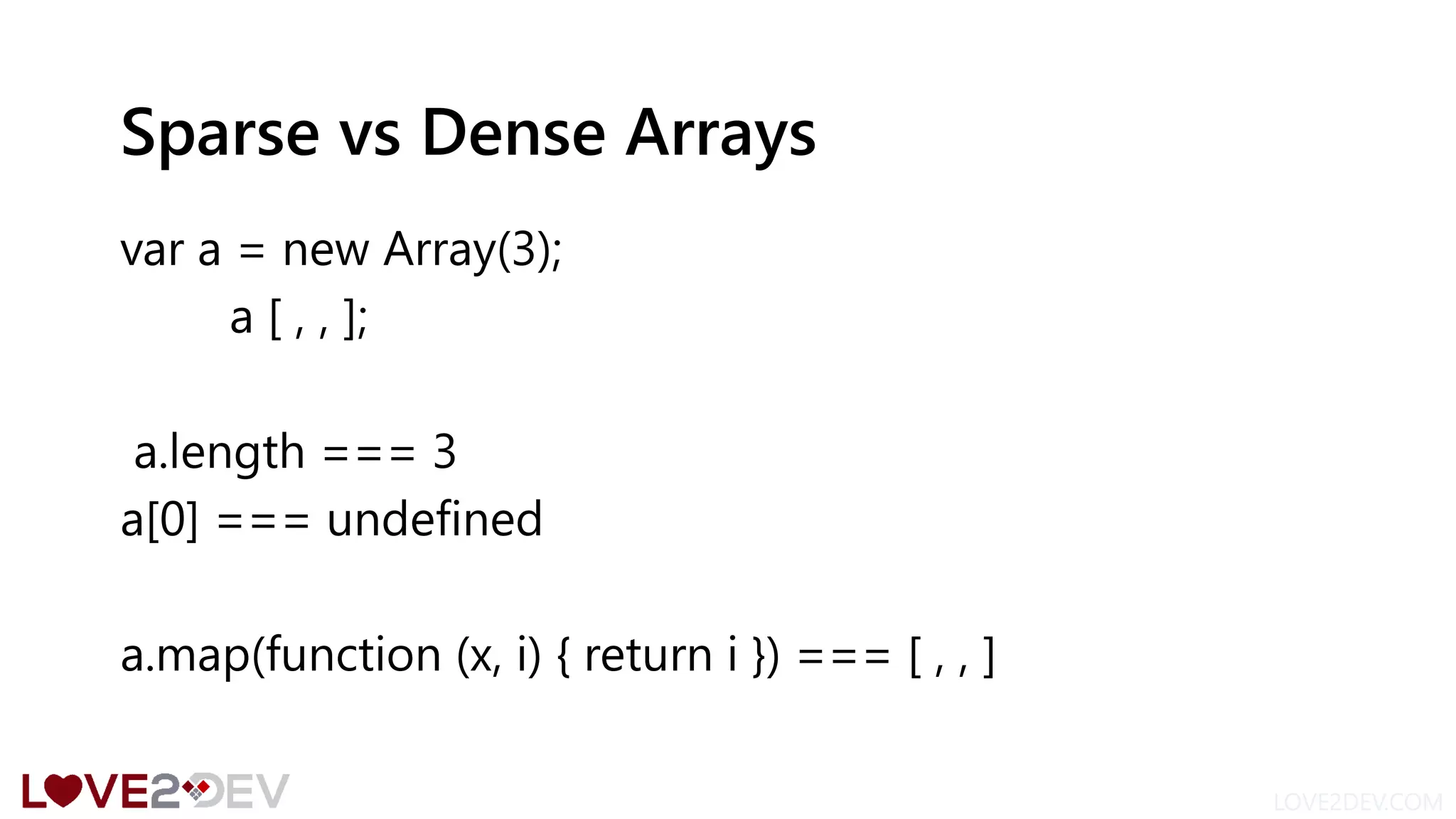 Sparse vs Dense Arrays

var a = new Array(3);
a [ , , ];

a.length === 3
a[0] === undefined

a.map(function (x, i) { return i }) === [ , , ]

LOVE2DEV

LOVE2DEV.COM